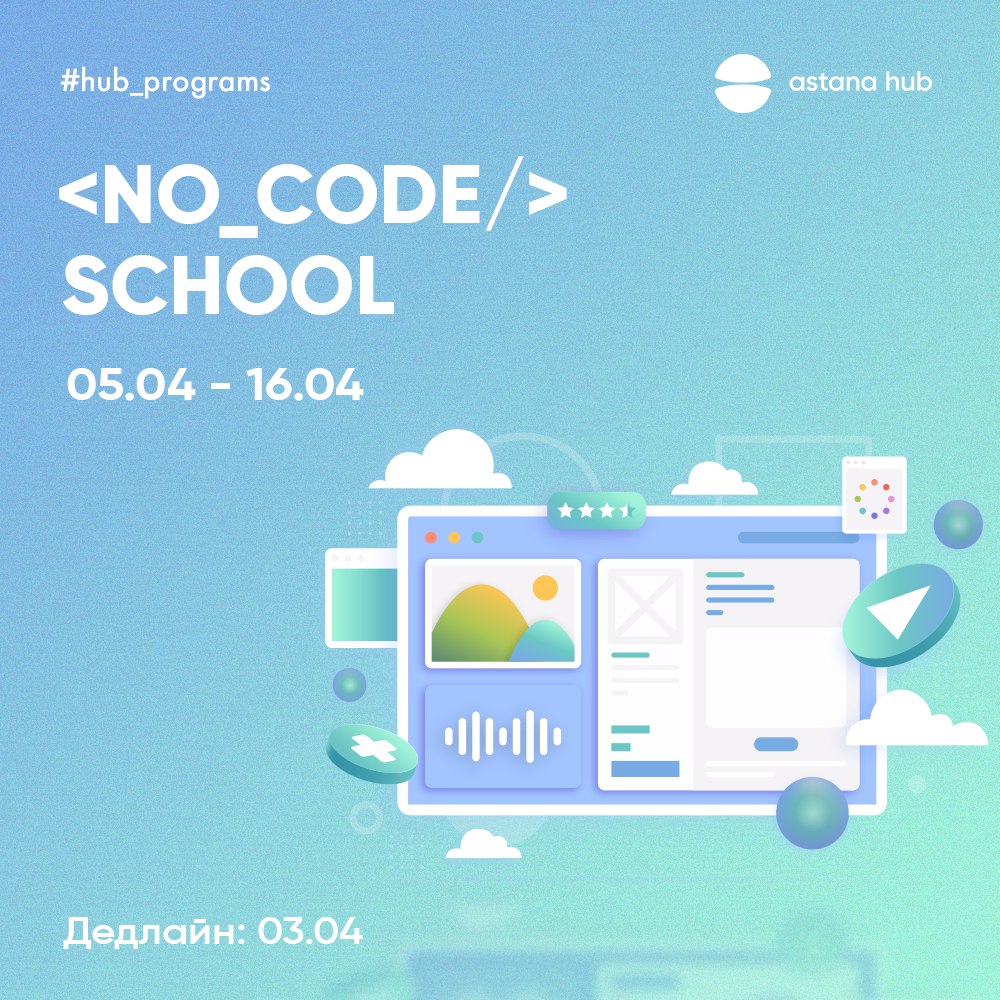 #hub_programs

astana hub

<NO_CODE/>
SCHOOL

05.04 - 16.04

Дедлайн: 03.04